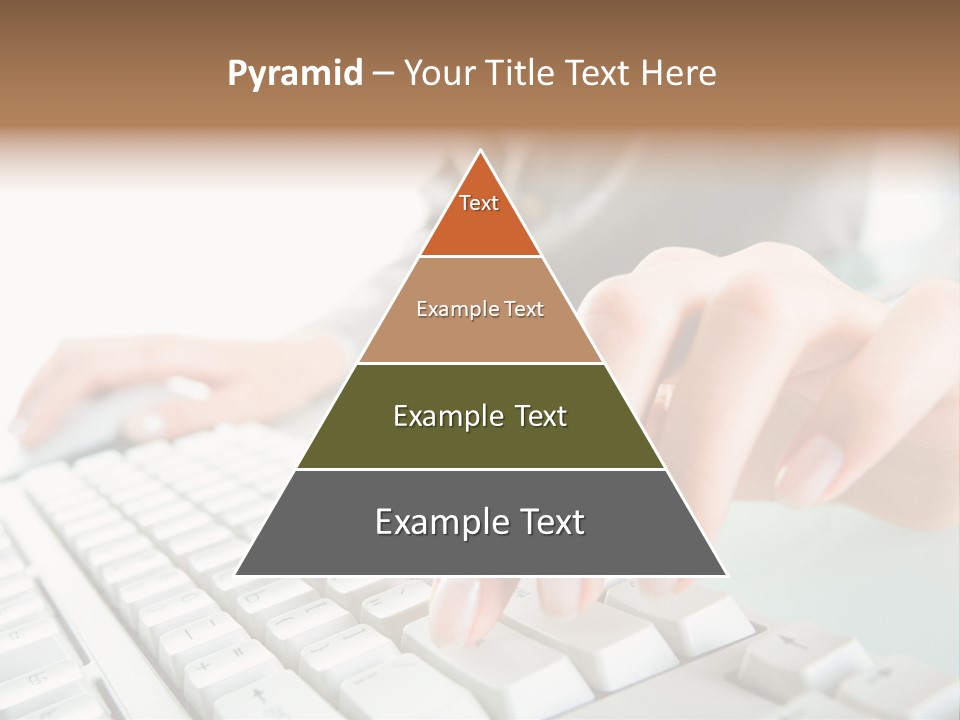 Pyramid – Your Title Text Here

Text

Example Text

Example Text

Example Text